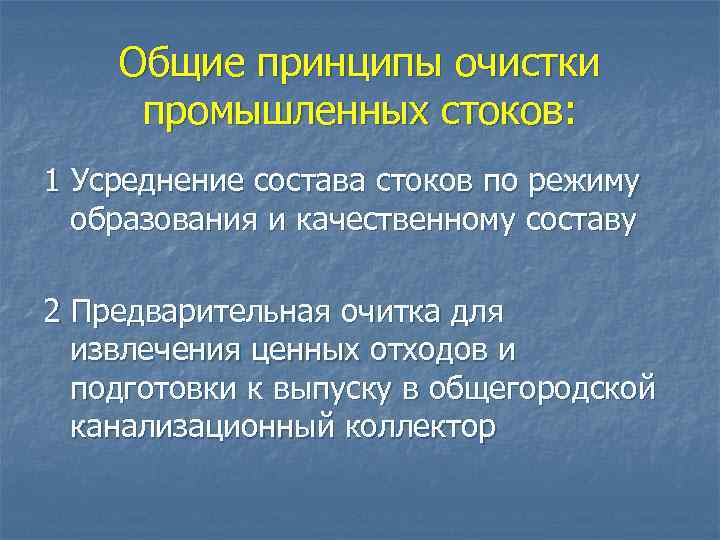 Общие принципы очистки промышленных стоков:

1 Усреднение состава стоков по режиму образования и качественному составу

2 Предварительная очитка для извлечения ценных отходов и подготовки к выпуску в общегородской канализационный коллектор